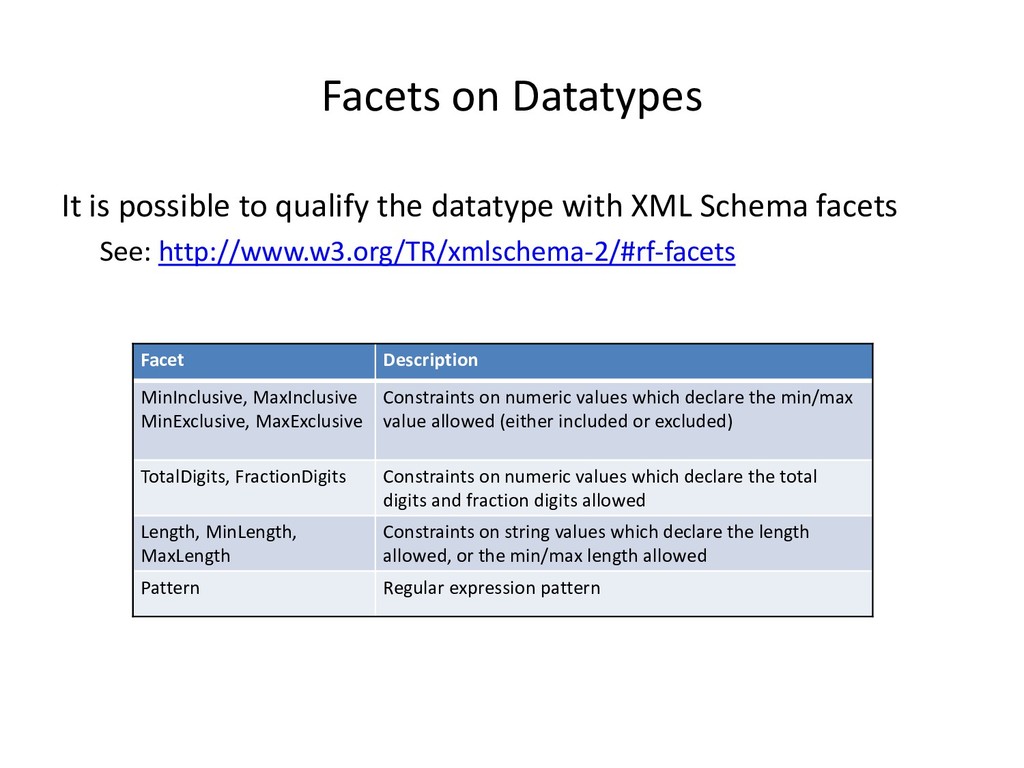 Facets on Datatypes

It is possible to qualify the datatype with XML Schema facets

See: http://www.w3.org/TR/xmlschema-2/#rf-facets

| Facet | Description |
|---|---|
| MinInclusive, MaxInclusive MinExclusive, MaxExclusive | Constraints on numeric values which declare the min/max value allowed (either included or excluded) |
| TotalDigits, FractionDigits | Constraints on numeric values which declare the total digits and fraction digits allowed |
| Length, MinLength, MaxLength | Constraints on string values which declare the length allowed, or the min/max length allowed |
| Pattern | Regular expression pattern |